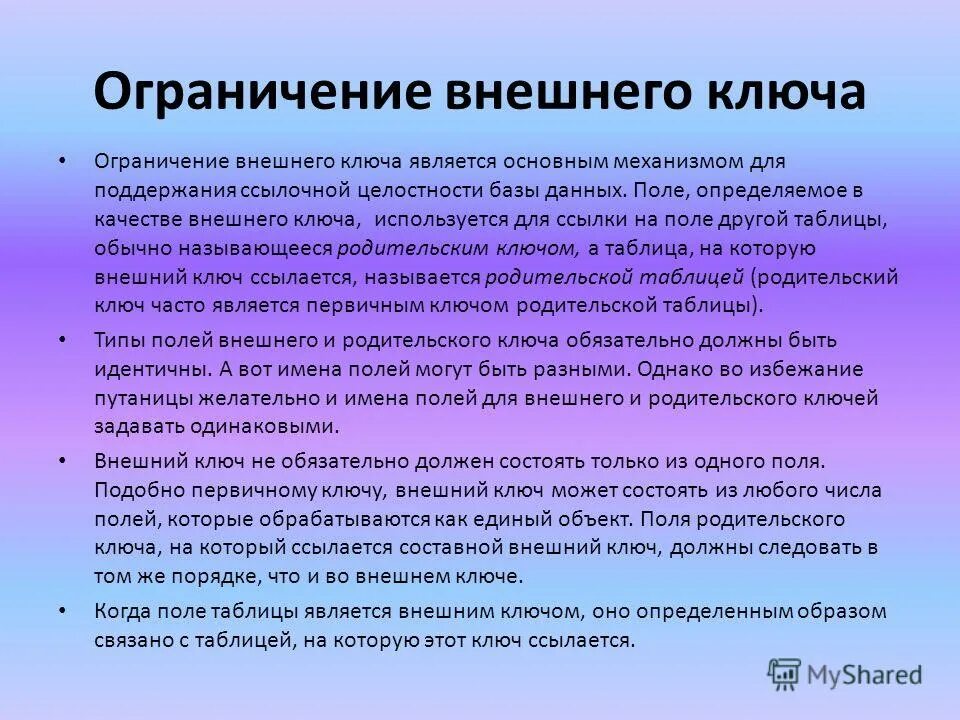 Ограничение внешнего ключа

• Ограничение внешнего ключа является основным механизмом для поддержания ссылочной целостности базы данных. Поле, определяемое в качестве внешнего ключа, используется для ссылки на поле другой таблицы, обычно называющееся родительским ключом, а таблица, на которую внешний ключ ссылается, называется родительской таблицей (родительский ключ часто является первичным ключом родительской таблицы).

• Типы полей внешнего и родительского ключа обязательно должны быть идентичны. А вот имена полей могут быть разными. Однако во избежание путаницы желательно и имена полей для внешнего и родительского ключей задавать одинаковыми.

• Внешний ключ не обязательно должен состоять только из одного поля. Подобно первичному ключу, внешний ключ может состоять из любого числа полей, которые обрабатываются как единый объект. Поля родительского ключа, на который ссылается составной внешний ключ, должны следовать в том же порядке, что и во внешнем ключе.

• Когда поле таблицы является внешним ключом, оно определенным образом связано с таблицей, на которую этот ключ ссылается.

MyShared